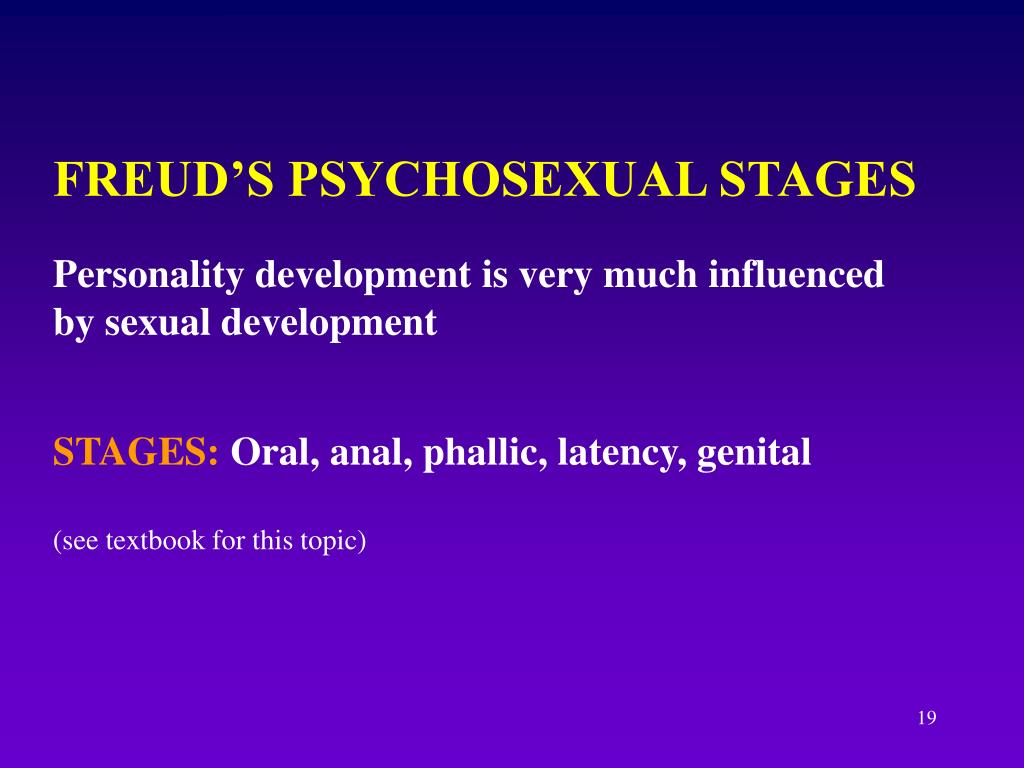 FREUD’S PSYCHOSEXUAL STAGES

Personality development is very much influenced by sexual development

STAGES: Oral, anal, phallic, latency, genital

(see textbook for this topic)

19